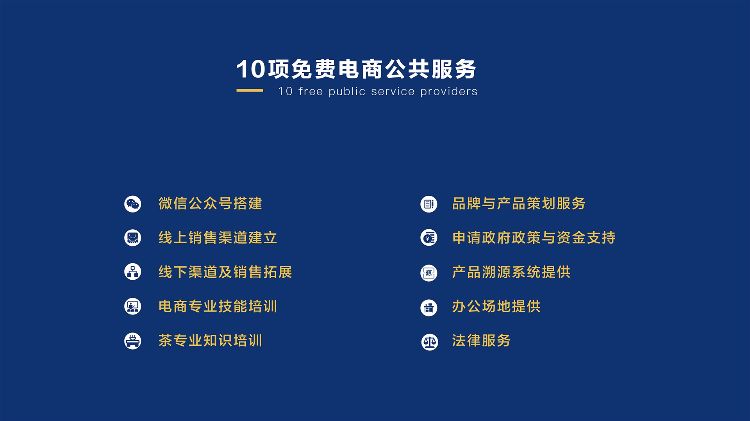 10项免费电商公共服务

10 free public service providers

微信公众号搭建

线上销售渠道建立

线下渠道及销售拓展

电商专业技能培训

茶专业知识培训

品牌与产品策划服务

申请政府政策与资金支持

产品溯源系统提供

办公场地提供

法律服务